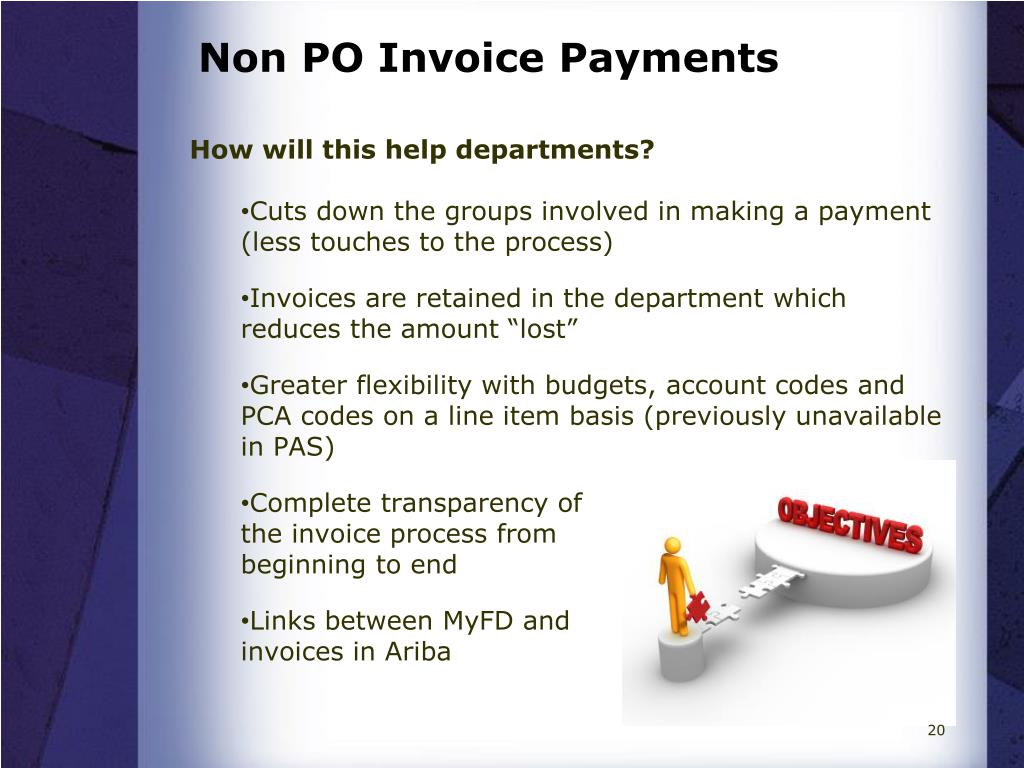 Non PO Invoice Payments

How will this help departments?

•Cuts down the groups involved in making a payment (less touches to the process)

•Invoices are retained in the department which reduces the amount “lost”

•Greater flexibility with budgets, account codes and PCA codes on a line item basis (previously unavailable in PAS)

•Complete transparency of the invoice process from beginning to end

•Links between MyFD and invoices in Ariba

OBJECTIVES

20